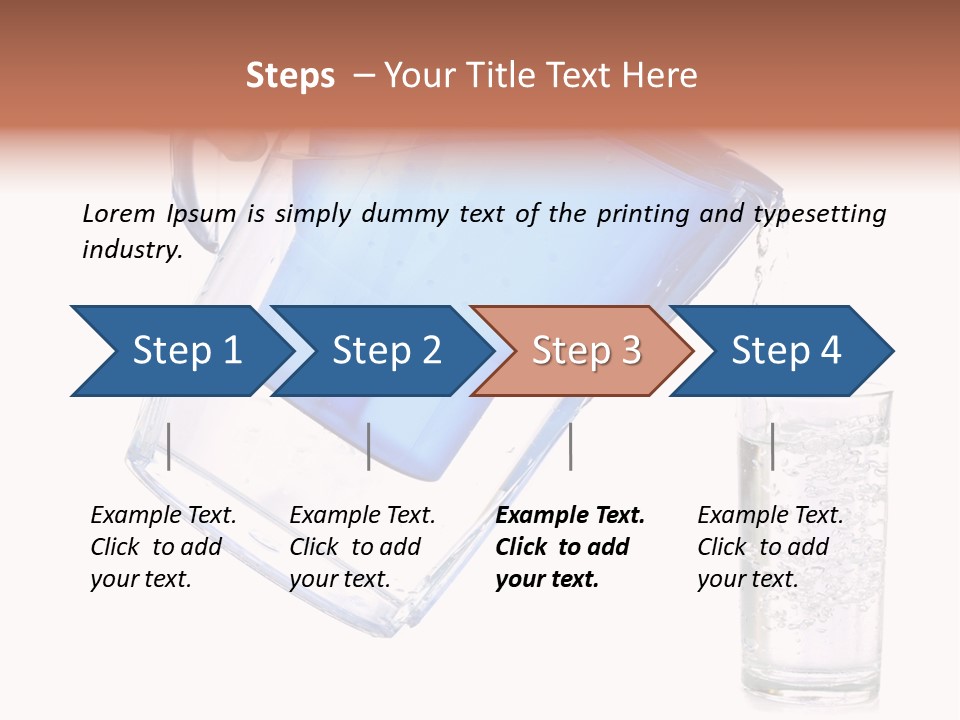 Steps – Your Title Text Here

Lorem Ipsum is simply dummy text of the printing and typesetting industry.

Step 1

Step 2

Step 3

Step 4

Example Text. Click to add your text.

Example Text. Click to add your text.

Example Text. Click to add your text.

Example Text. Click to add your text.